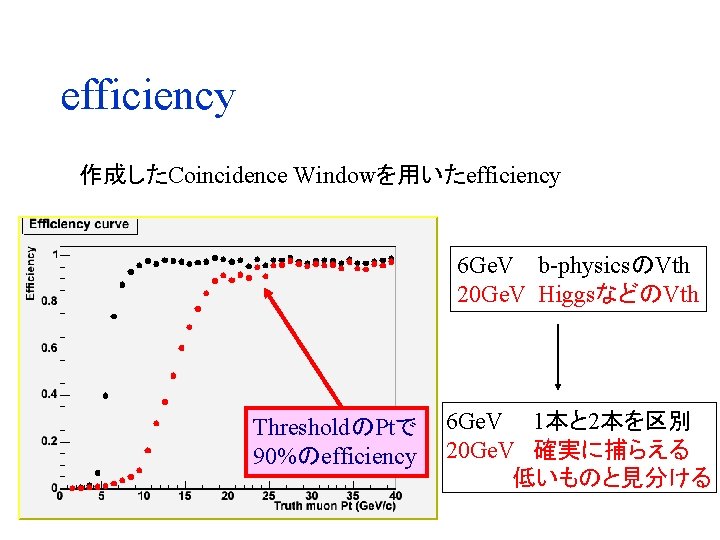 efficiency

作成したCoincidence Windowを用いたefficiency

Efficiency curve

Efficiency

1

0.8

0.6

0.4

0.2

0

0 5 10 15 20 25 30 35 40

Truth muon Pt (GeV/c)

ThresholdのPtで
90%のefficiency

6GeV　b-physicsのVth
20GeV　HiggsなどのVth

6GeV　1本と2本を区別
20GeV　確実に捕らえる
低いものと見分ける